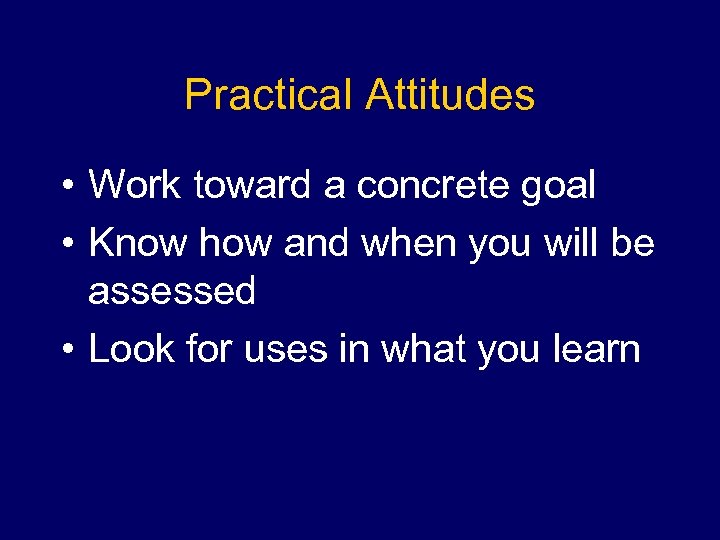 Practical Attitudes

• Work toward a concrete goal
• Know how and when you will be assessed
• Look for uses in what you learn